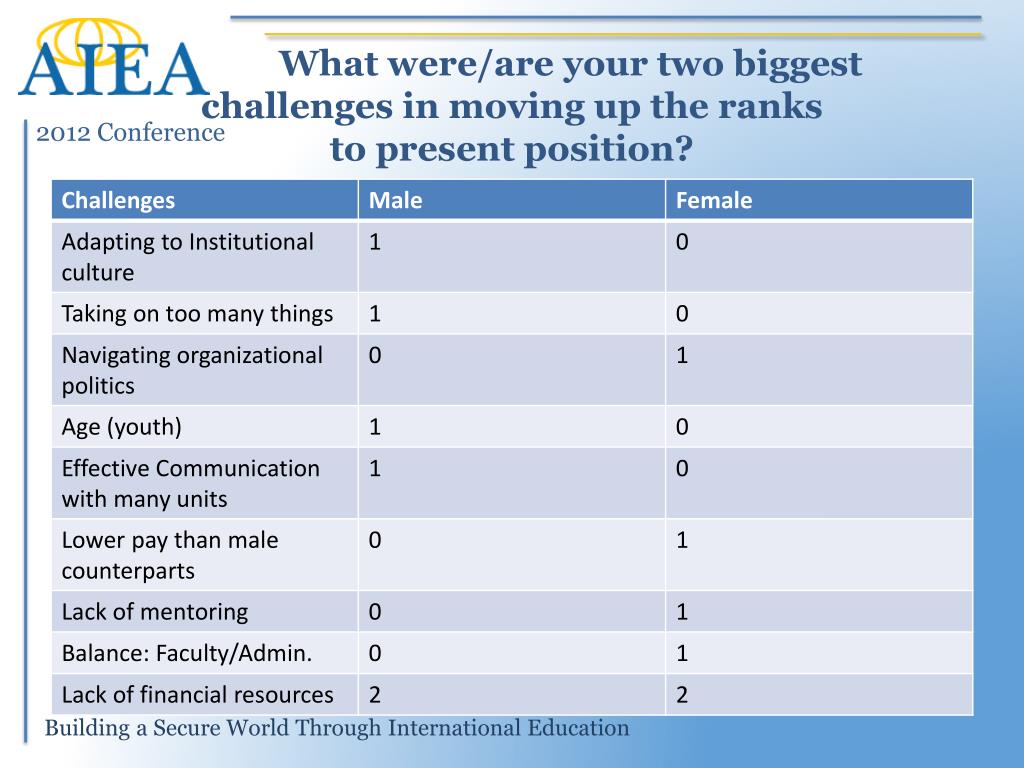 AIEA
2012 Conference

What were/are your two biggest challenges in moving up the ranks to present position?

| Challenges | Male | Female |
|---|---|---|
| Adapting to Institutional culture | 1 | 0 |
| Taking on too many things | 1 | 0 |
| Navigating organizational politics | 0 | 1 |
| Age (youth) | 1 | 0 |
| Effective Communication with many units | 1 | 0 |
| Lower pay than male counterparts | 0 | 1 |
| Lack of mentoring | 0 | 1 |
| Balance: Faculty/Admin. | 0 | 1 |
| Lack of financial resources | 2 | 2 |

Building a Secure World Through International Education